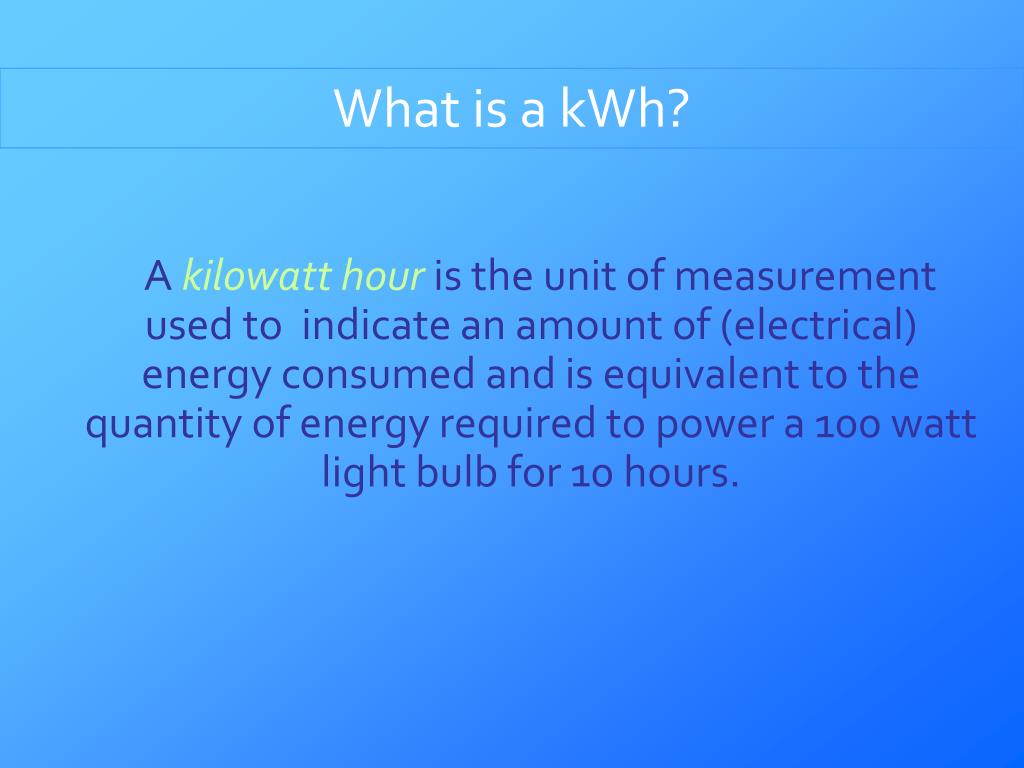 What is a kWh?

A kilowatt hour is the unit of measurement used to indicate an amount of (electrical) energy consumed and is equivalent to the quantity of energy required to power a 100 watt light bulb for 10 hours.